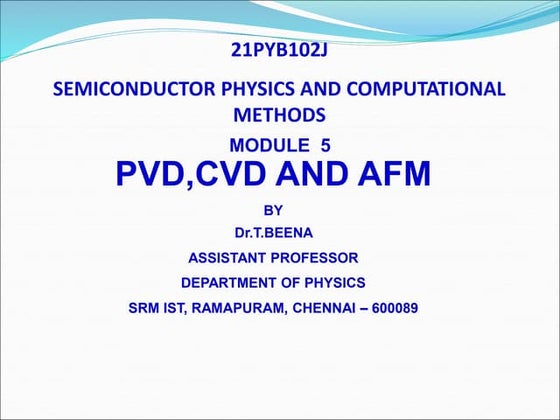 21PYB102J

SEMICONDUCTOR PHYSICS AND COMPUTATIONAL METHODS

MODULE 5

PVD,CVD AND AFM

BY

Dr.T.BEENA

ASSISTANT PROFESSOR

DEPARTMENT OF PHYSICS

SRM IST, RAMAPURAM, CHENNAI – 600089